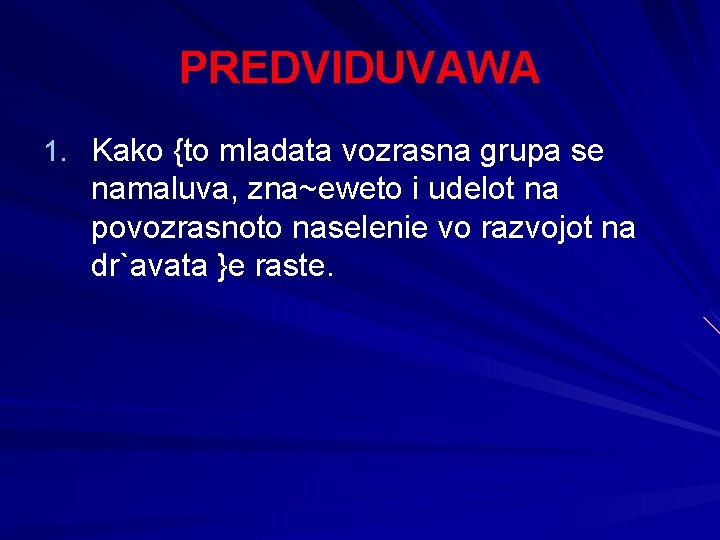 PREDVIDUVAWA

1. Kako {to mladata vozrasna grupa se namaluva, zna~eweto i udelot na povozrasnoto naselenie vo razvojot na dr`avata }e raste.